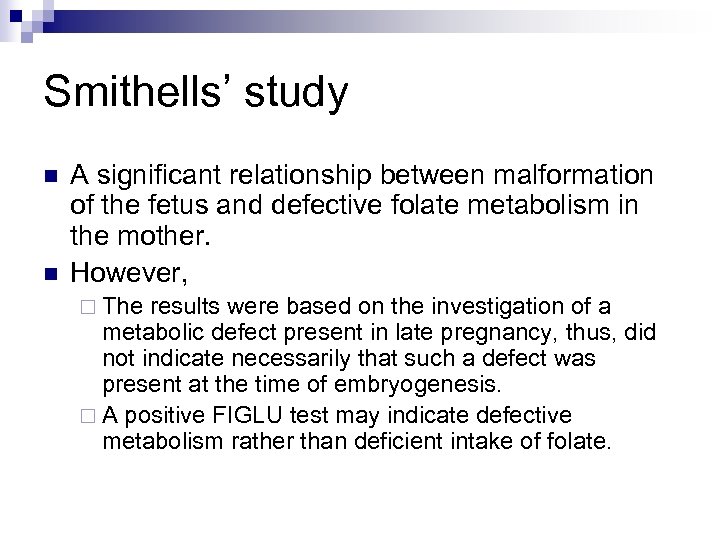 Smithells' study

A significant relationship between malformation of the fetus and defective folate metabolism in the mother.

However,

The results were based on the investigation of a metabolic defect present in late pregnancy, thus, did not indicate necessarily that such a defect was present at the time of embryogenesis.

A positive FIGLU test may indicate defective metabolism rather than deficient intake of folate.